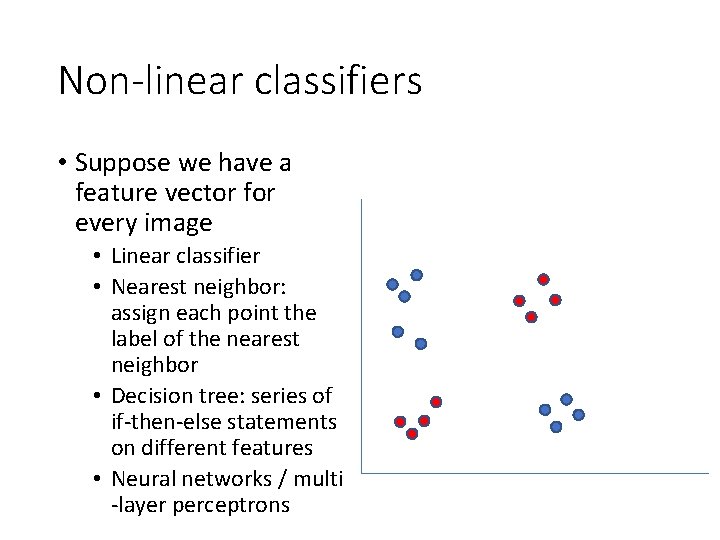 Non-linear classifiers

• Suppose we have a feature vector for every image
  • Linear classifier
  • Nearest neighbor: assign each point the label of the nearest neighbor
  • Decision tree: series of if-then-else statements on different features
  • Neural networks / multi -layer perceptrons